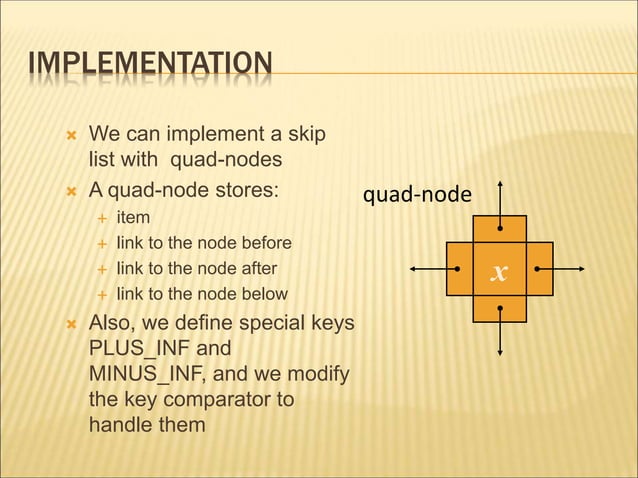 IMPLEMENTATION

We can implement a skip list with quad-nodes

A quad-node stores:

item

link to the node before

link to the node after

link to the node below

Also, we define special keys PLUS_INF and MINUS_INF, and we modify the key comparator to handle them

quad-node

$x$